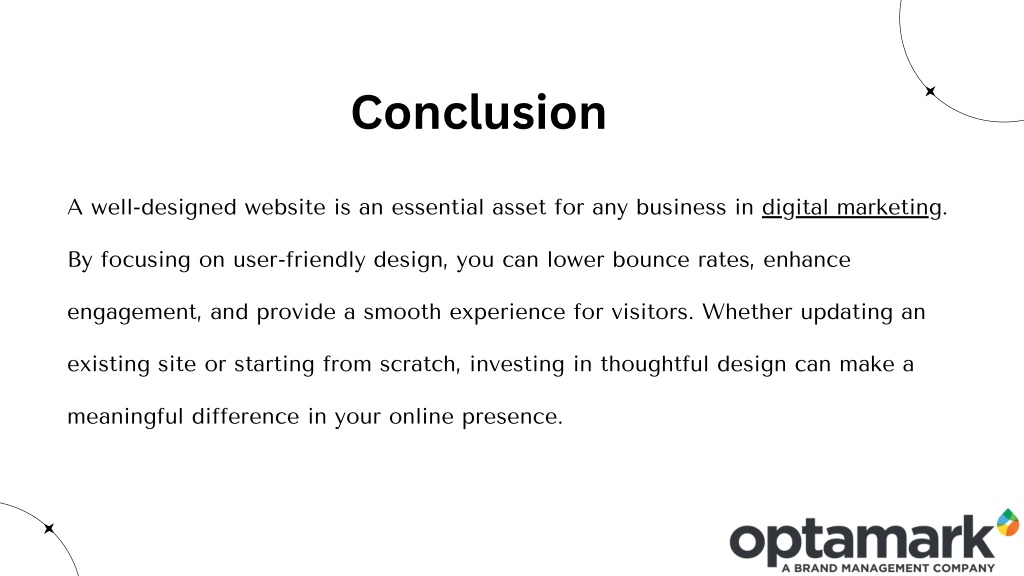 Conclusion

A well-designed website is an essential asset for any business in digital marketing. By focusing on user-friendly design, you can lower bounce rates, enhance engagement, and provide a smooth experience for visitors. Whether updating an existing site or starting from scratch, investing in thoughtful design can make a meaningful difference in your online presence.

optamark
A BRAND MANAGEMENT COMPANY